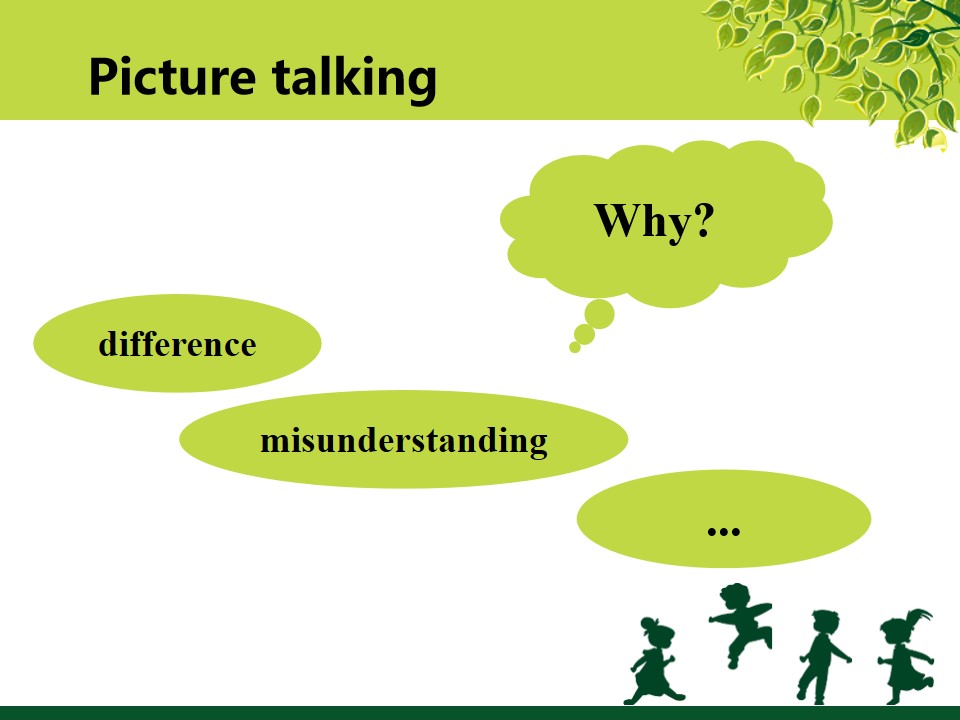 Picture talking

Why?

difference

misunderstanding

...